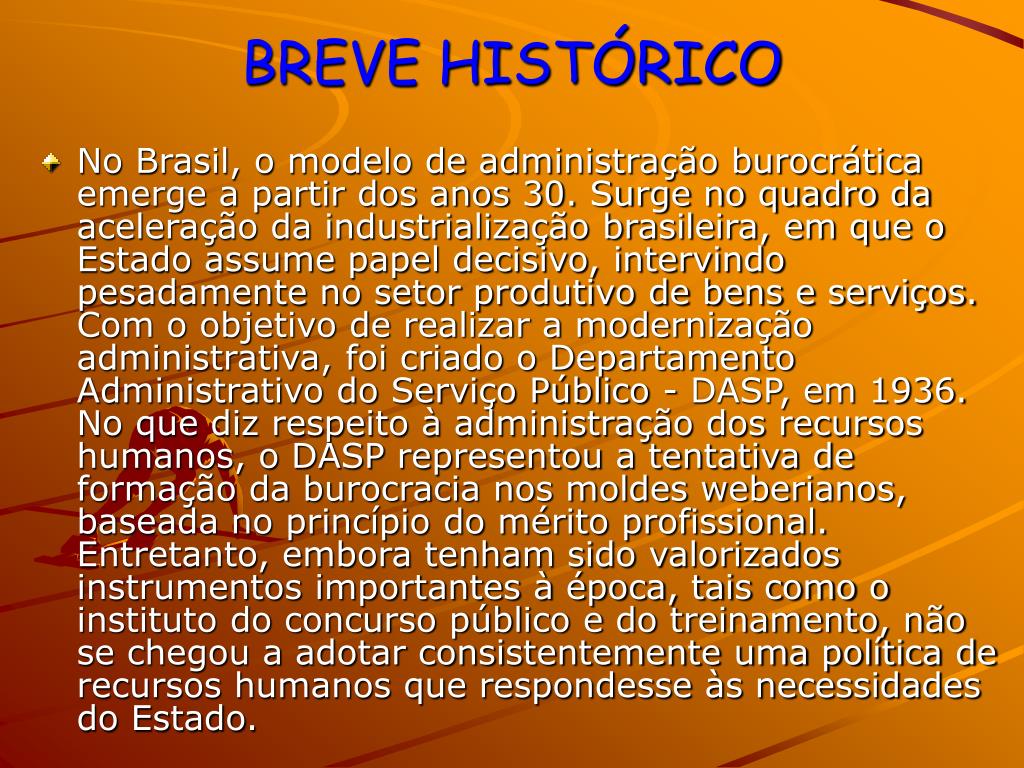 BREVE HISTÓRICO

No Brasil, o modelo de administração burocrática emerge a partir dos anos 30. Surge no quadro da aceleração da industrialização brasileira, em que o Estado assume papel decisivo, intervindo pesadamente no setor produtivo de bens e serviços. Com o objetivo de realizar a modernização administrativa, foi criado o Departamento Administrativo do Serviço Público - DASP, em 1936. No que diz respeito à administração dos recursos humanos, o DASP representou a tentativa de formação da burocracia nos moldes weberianos, baseada no princípio do mérito profissional. Entretanto, embora tenham sido valorizados instrumentos importantes à época, tais como o instituto do concurso público e do treinamento, não se chegou a adotar consistentemente uma política de recursos humanos que respondesse às necessidades do Estado.